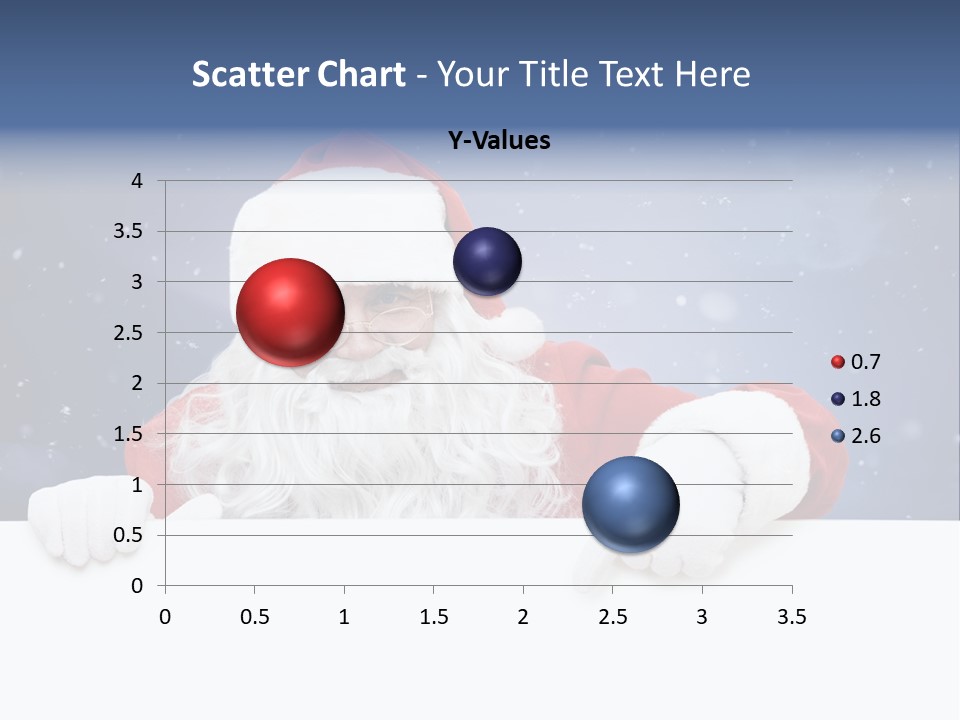 Scatter Chart - Your Title Text Here

Y-Values

4
3.5
3
2.5
2
1.5
1
0.5
0

0 0.5 1 1.5 2 2.5 3 3.5

0.7
1.8
2.6